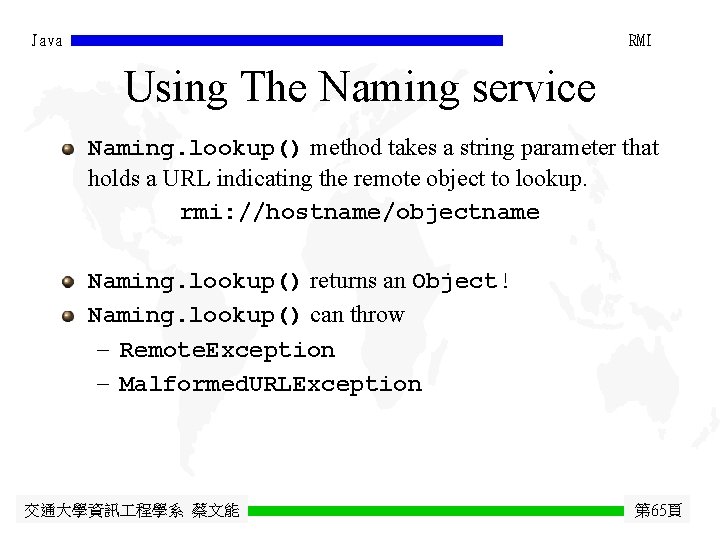 Java

RMI

Using The Naming service

Naming.lookup() method takes a string parameter that holds a URL indicating the remote object to lookup.

rmi://hostname/objectname

Naming.lookup() returns an Object!

Naming.lookup() can throw

– RemoteException

– MalformedURLException

交通大學資訊工程學系 蔡文能

第65頁